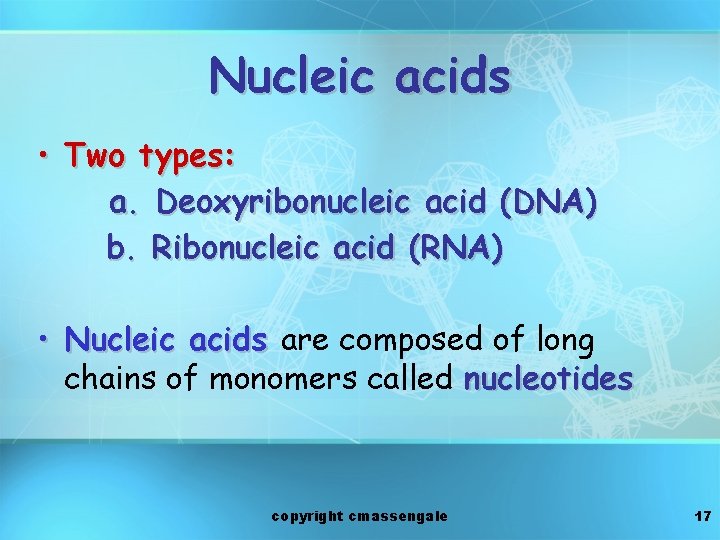 Nucleic acids

• Two types:

a. Deoxyribonucleic acid (DNA)

b. Ribonucleic acid (RNA)

• Nucleic acids are composed of long chains of monomers called nucleotides

copyright cmassengale

17